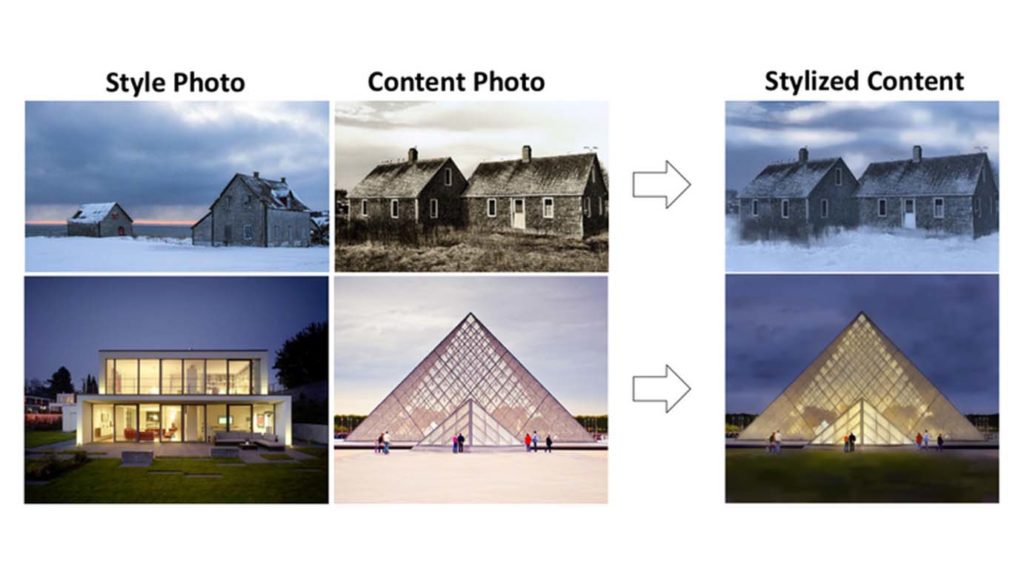 Style Photo
Content Photo
Stylized Content